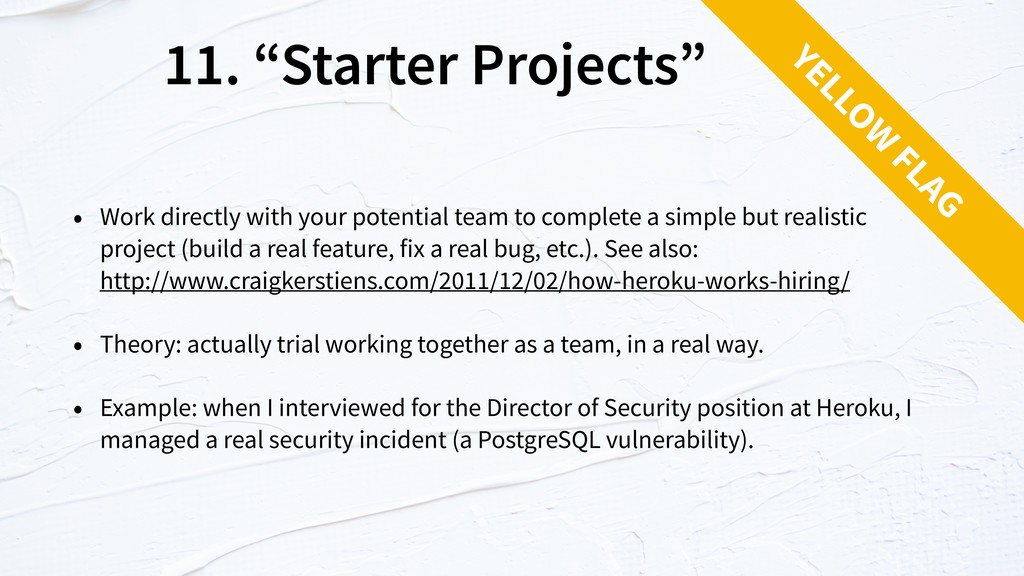 11. “Starter Projects”

YELLOW FLAG

• Work directly with your potential team to complete a simple but realistic project (build a real feature, fix a real bug, etc.). See also: http://www.craigkerstiens.com/2011/12/02/how-heroku-works-hiring/

• Theory: actually trial working together as a team, in a real way.

• Example: when I interviewed for the Director of Security position at Heroku, I managed a real security incident (a PostgreSQL vulnerability).